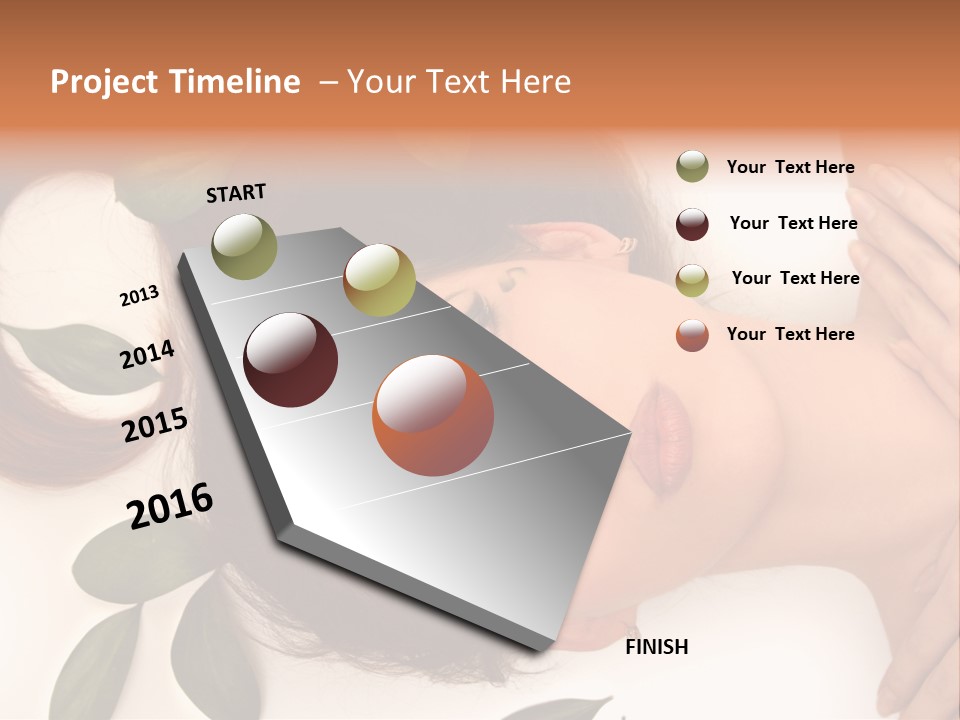 Project Timeline – Your Text Here

START

2013

2014

2015

2016

FINISH

Your Text Here

Your Text Here

Your Text Here

Your Text Here